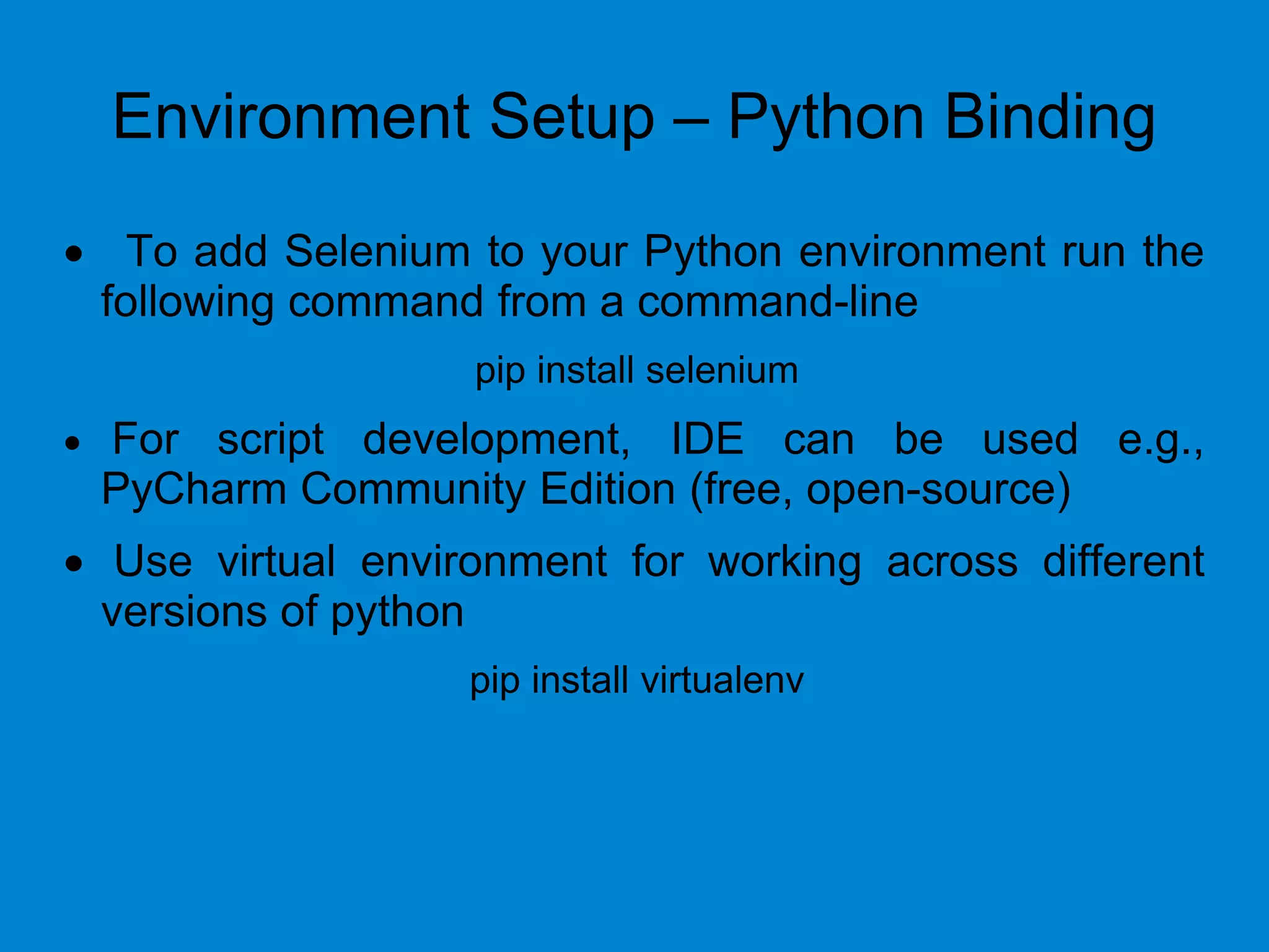 Environment Setup – Python Binding

• To add Selenium to your Python environment run the following command from a command-line

pip install selenium

• For script development, IDE can be used e.g., PyCharm Community Edition (free, open-source)

• Use virtual environment for working across different versions of python

pip install virtualenv